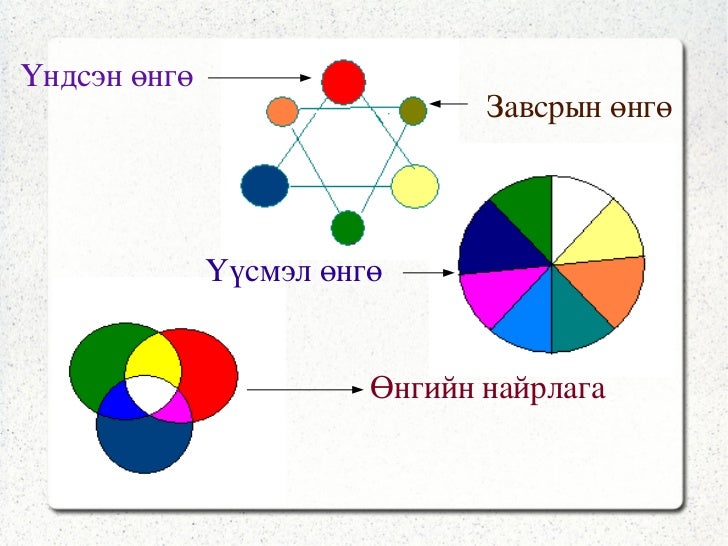 Үндсэн өнгө

Завсрын өнгө

Үүсмэл өнгө

Өнгийн найрлага